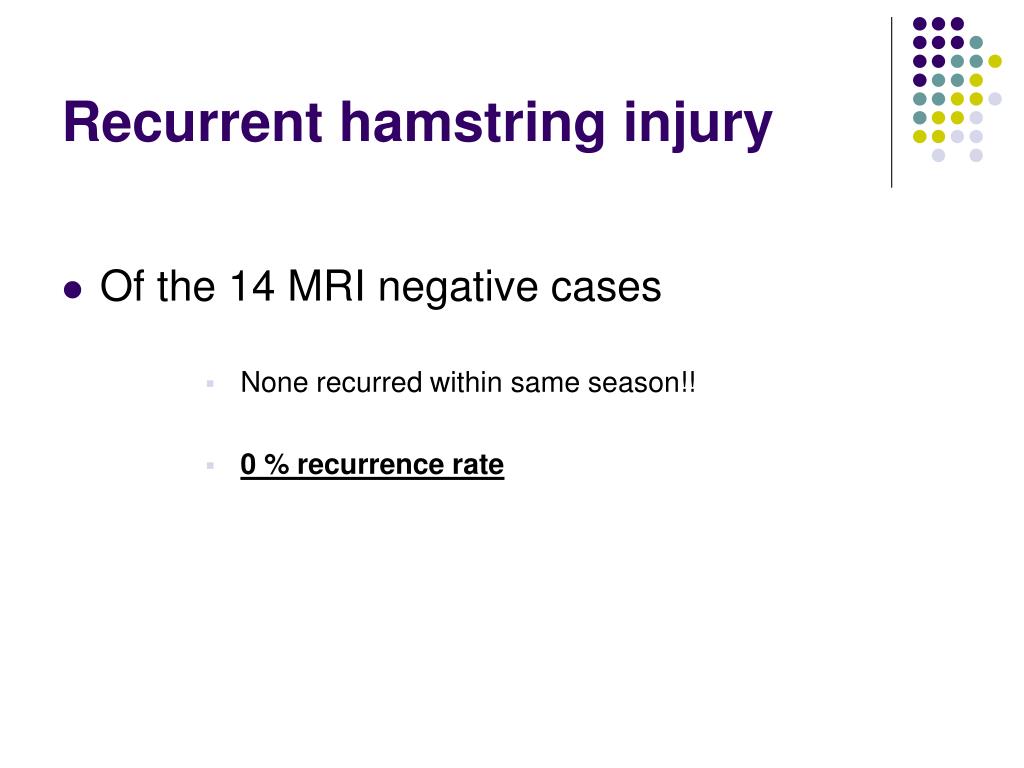 Recurrent hamstring injury

Of the 14 MRI negative cases

None recurred within same season!!

0 % recurrence rate